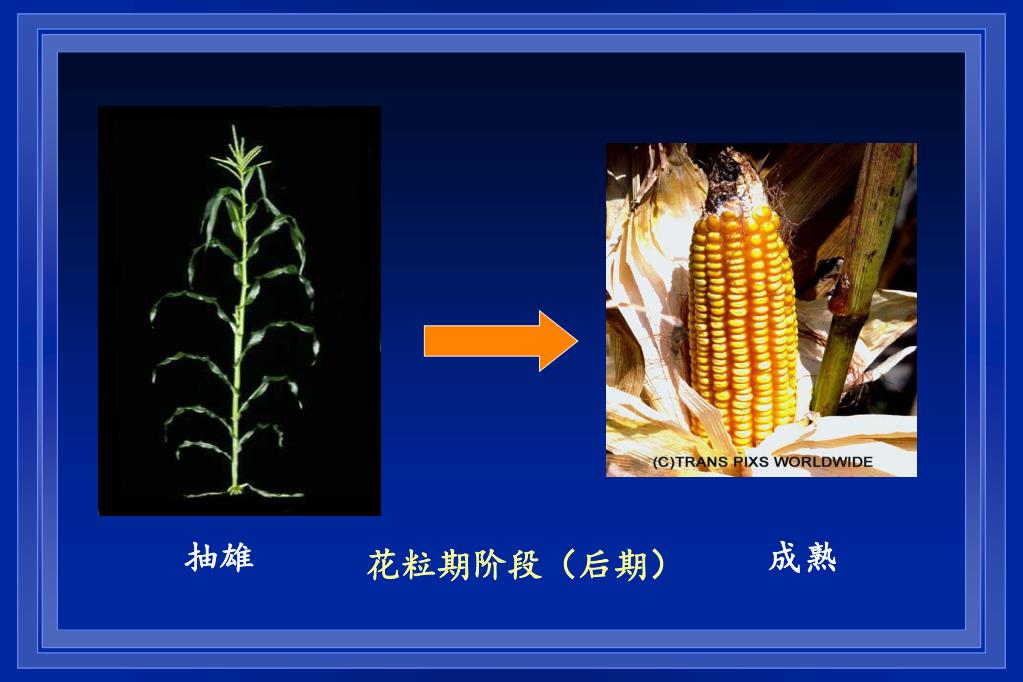 (C)TRANS PIXS WORLDWIDE

抽雄

花粒期阶段（后期）

成熟